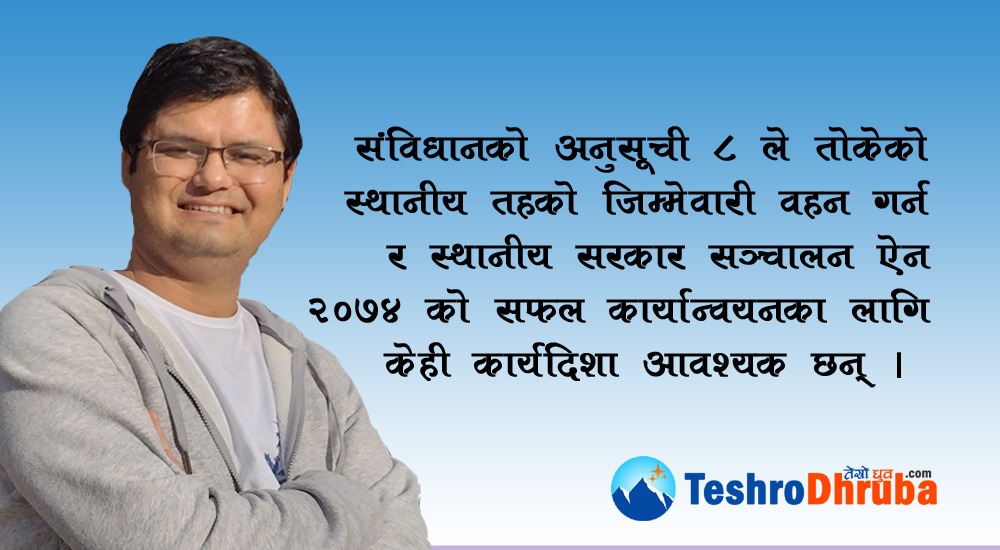 संविधानको अनुसूची ८ ले तोकेको स्थानीय तहको जिम्मेवारी वहन गर्न र स्थानीय सरकार सञ्चालन ऐन २०७४ को सफल कार्यान्वयनका लागि केही कार्यदिशा आवश्यक छन् ।

तेस्रो ध्रुव .com
TeshroDhruba